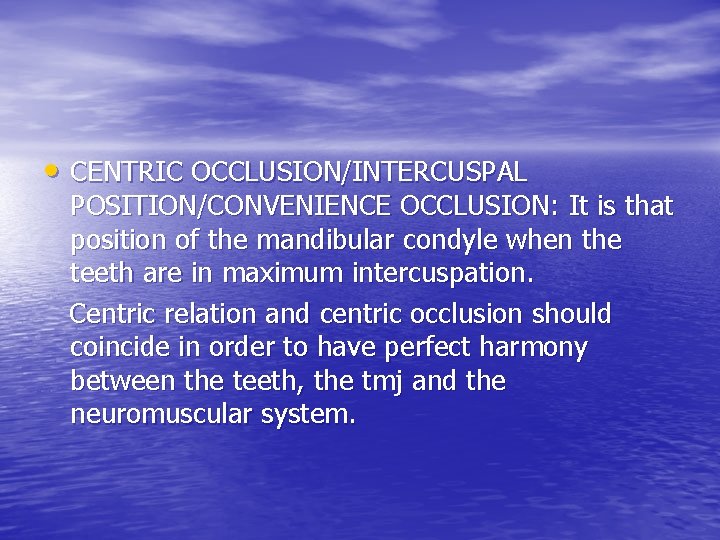 • CENTRIC OCCLUSION/INTERCUSPAL POSITION/CONVENIENCE OCCLUSION: It is that position of the mandibular condyle when the teeth are in maximum intercuspation.

Centric relation and centric occlusion should coincide in order to have perfect harmony between the teeth, the tmj and the neuromuscular system.